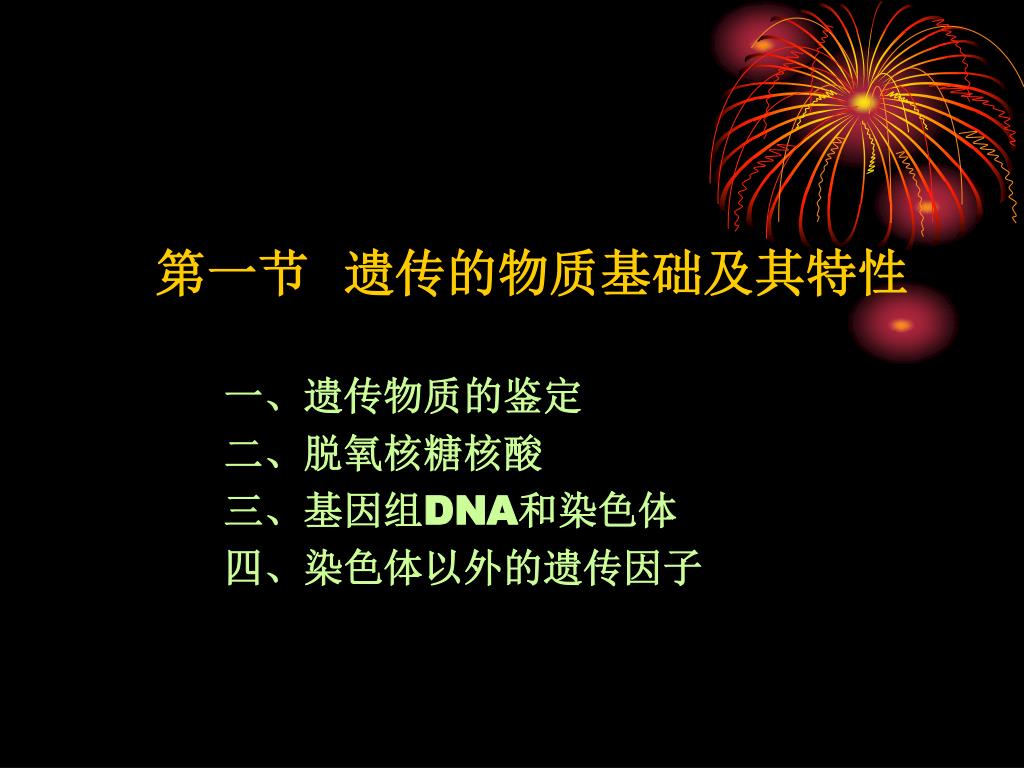 第一节 遗传的物质基础及其特性

一、遗传物质的鉴定
二、脱氧核糖核酸
三、基因组DNA和染色体
四、染色体以外的遗传因子